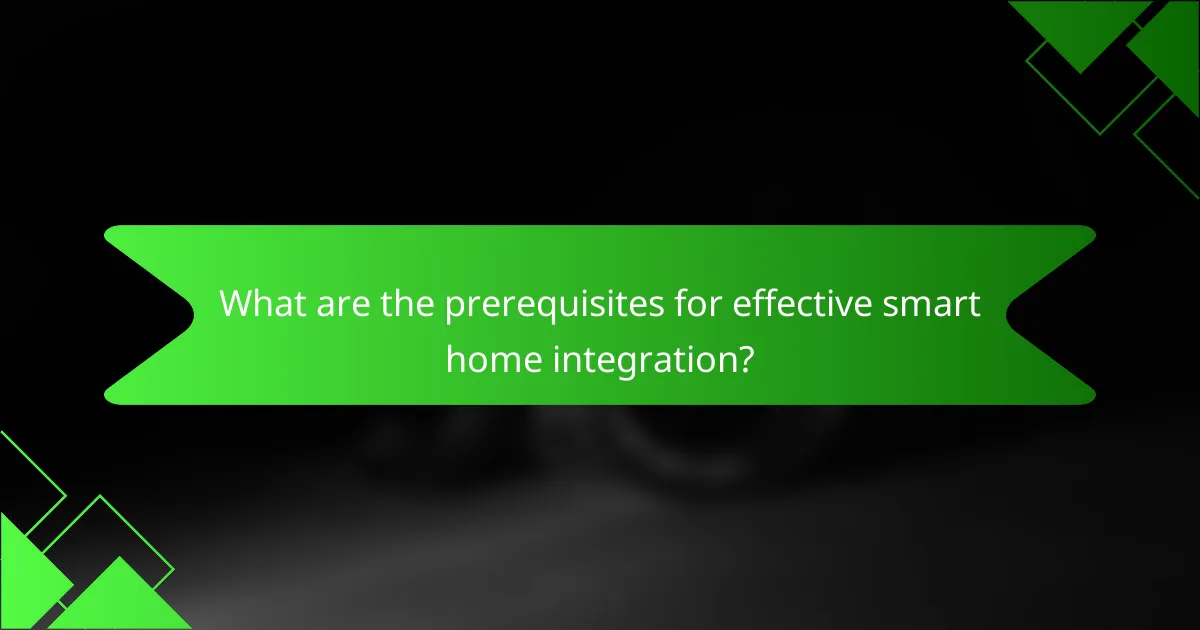 What are the prerequisites for effective smart home integration?